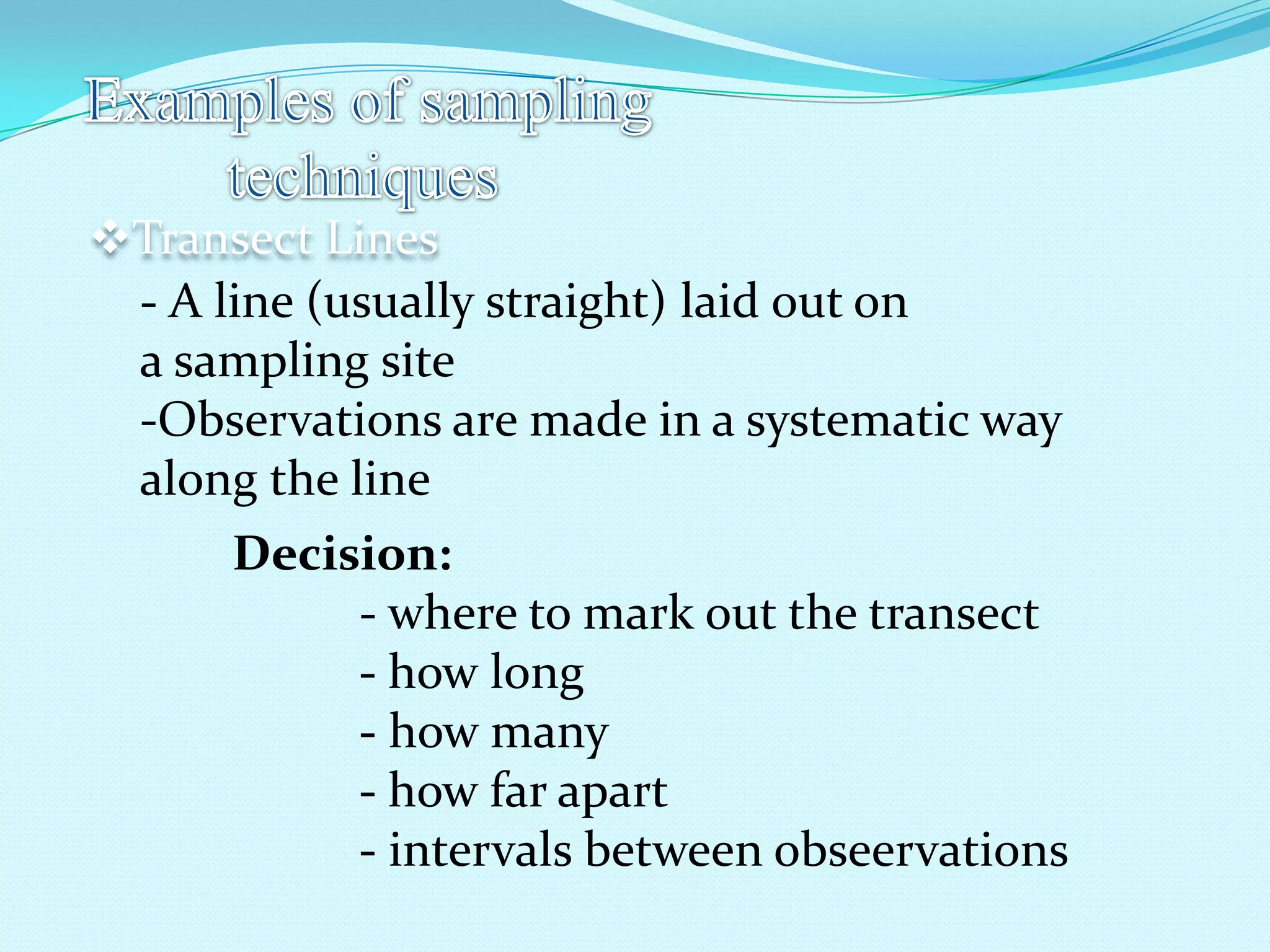 Examples of sampling techniques

❖Transect Lines

- A line (usually straight) laid out on a sampling site
-Observations are made in a systematic way along the line

Decision:

- where to mark out the transect
- how long
- how many
- how far apart
- intervals between obseervations